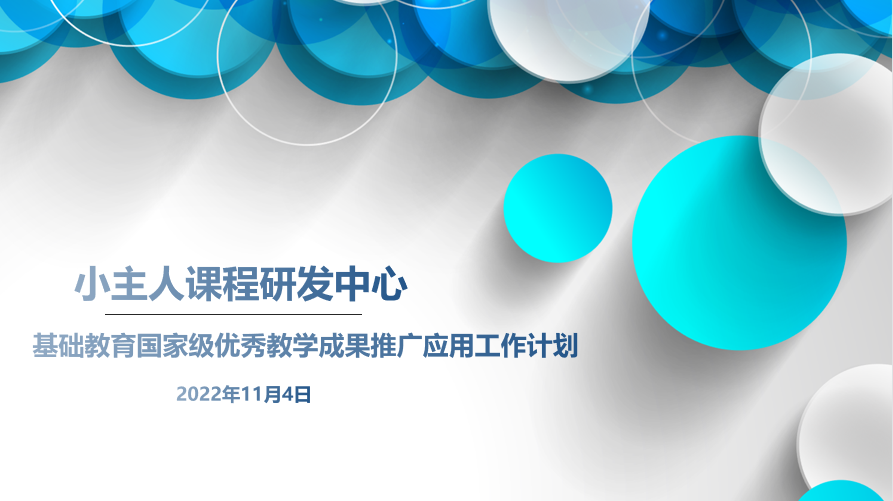 小主人课程研发中心

基础教育国家级优秀教学成果推广应用工作计划

2022年11月4日